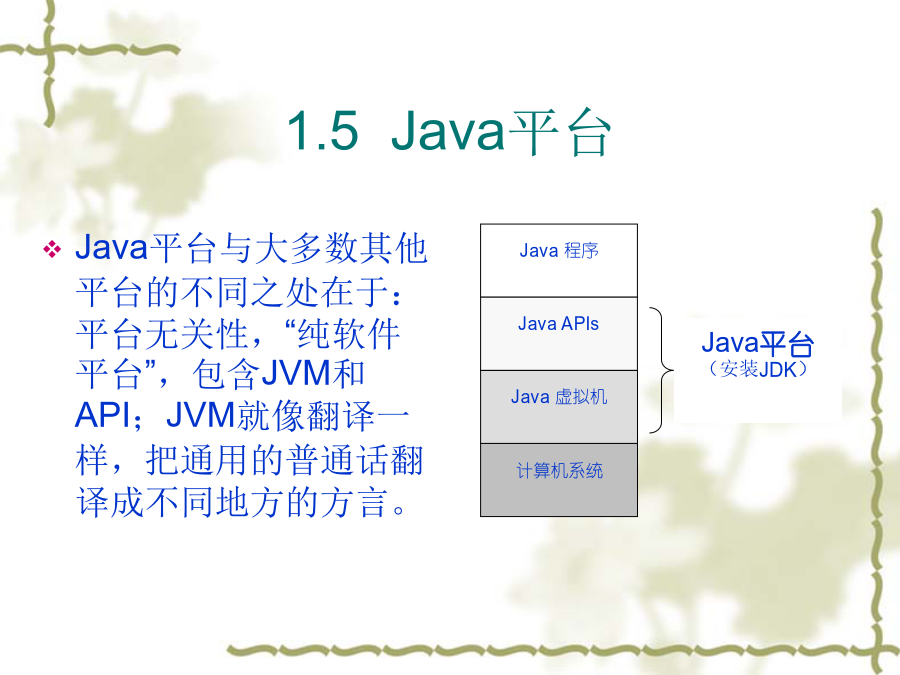 1.5 Java平台

❖ Java平台与大多数其他平台的不同之处在于：平台无关性，“纯软件平台”，包含JVM和API；JVM就像翻译一样，把通用的普通话翻译成不同地方的方言。

Java 程序

Java APIs

Java 虚拟机

计算机系统

Java平台
（安装JDK）